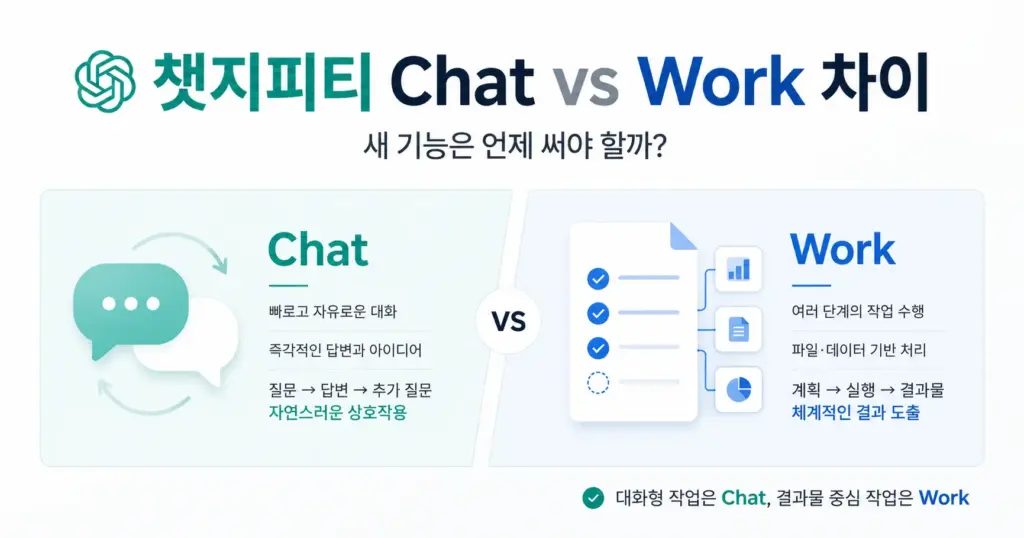 챗지피티 Chat vs Work 차이

새 기능은 언제 써야 할까?

Chat

빠르고 자유로운 대화

즉각적인 답변과 아이디어

질문 → 답변 → 추가 질문
자연스러운 상호작용

VS

Work

여러 단계의 작업 수행

파일·데이터 기반 처리

계획 → 실행 → 결과물
체계적인 결과 도출

대화형 작업은 Chat, 결과물 중심 작업은 Work